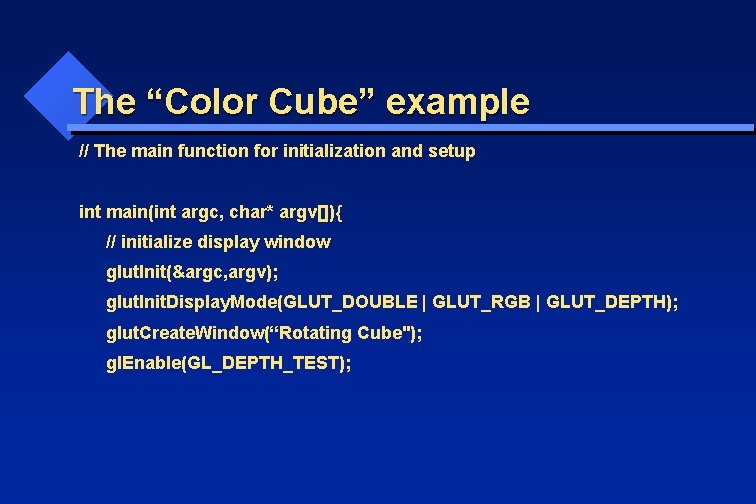 The “Color Cube” example

// The main function for initialization and setup

int main(int argc, char* argv[]){
// initialize display window
glutInit(&argc,argv);
glutInitDisplayMode(GLUT_DOUBLE | GLUT_RGB | GLUT_DEPTH);
glutCreateWindow(“Rotating Cube");
glEnable(GL_DEPTH_TEST);